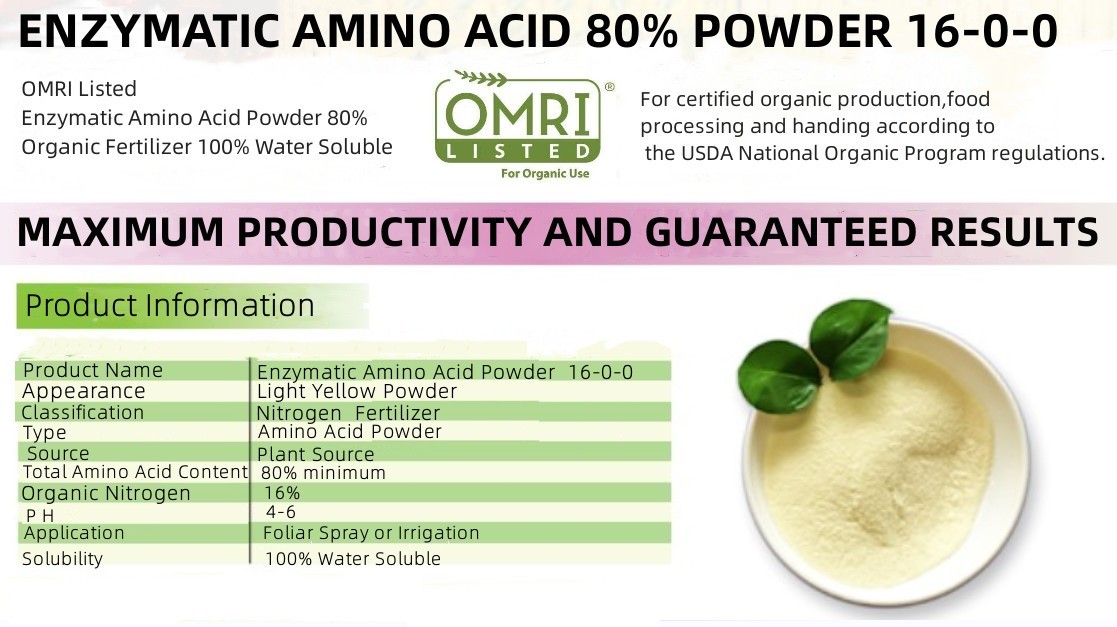 ENZYMATIC AMINO ACID 80% POWDER 16-0-0

OMRI Listed
Enzymatic Amino Acid Powder 80%
Organic Fertilizer 100% Water Soluble

OMRI® LISTED
For Organic Use

For certified organic production,food processing and handing according to the USDA National Organic Program regulations.

MAXIMUM PRODUCTIVITY AND GUARANTEED RESULTS

Product Information

| Product Name | Enzymatic Amino Acid Powder 16-0-0 |
|---|---|
| Appearance | Light Yellow Powder |
| Classification | Nitrogen Fertilizer |
| Type | Amino Acid Powder |
| Source | Plant Source |
| Total Amino Acid Content | 80% minimum |
| Organic Nitrogen | 16% |
| P H | 4-6 |
| Application | Foliar Spray or Irrigation |
| Solubility | 100% Water Soluble |